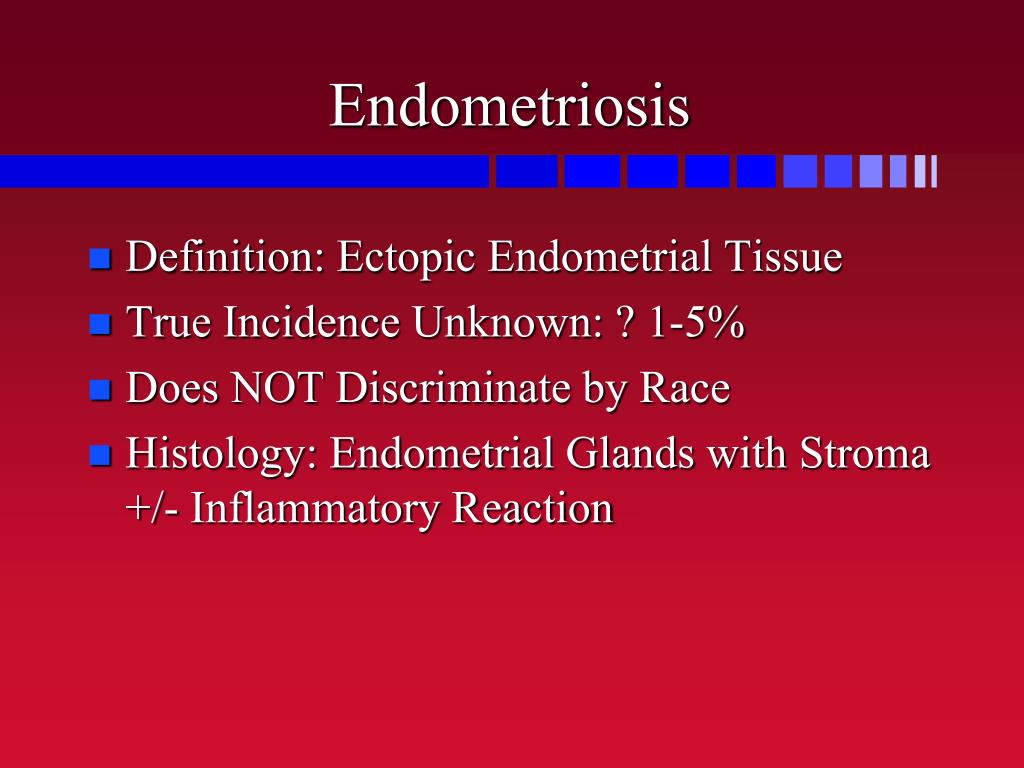 Endometriosis

- Definition: Ectopic Endometrial Tissue
- True Incidence Unknown: ? 1-5%
- Does NOT Discriminate by Race
- Histology: Endometrial Glands with Stroma +/- Inflammatory Reaction